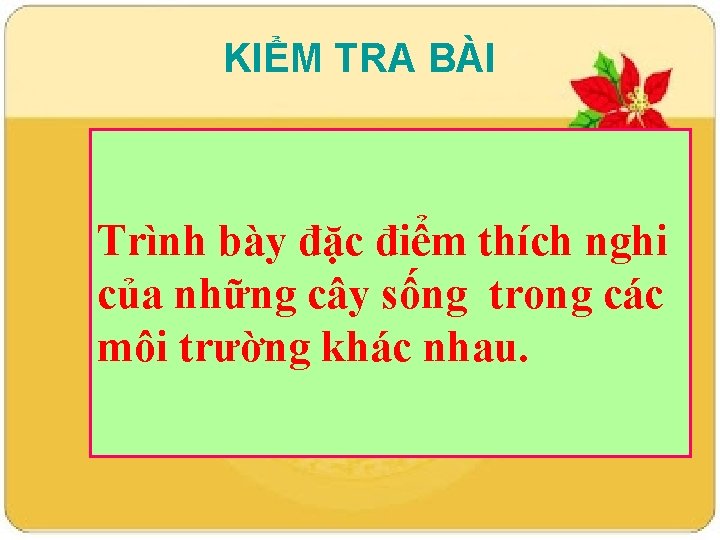 KIỂM TRA BÀI

Trình bày đặc điểm thích nghi của những cây sống  trong các môi trường khác nhau.